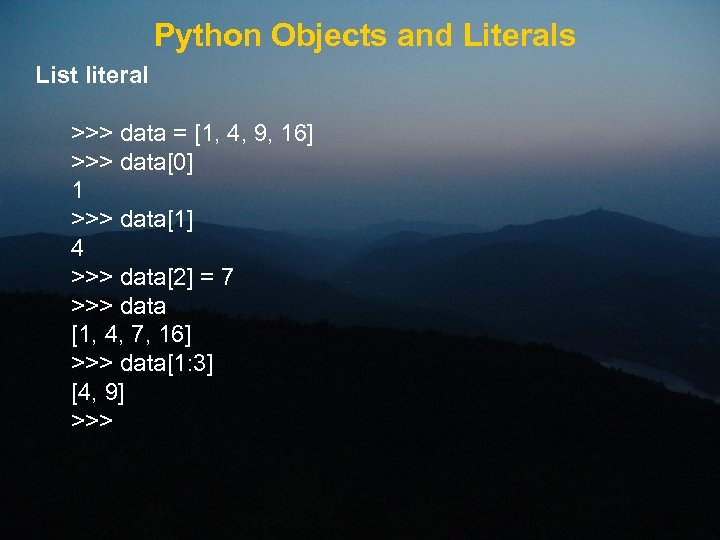 Python Objects and Literals

List literal

>>> data = [1, 4, 9, 16]
>>> data[0]
1
>>> data[1]
4
>>> data[2] = 7
>>> data
[1, 4, 7, 16]
>>> data[1:3]
[4, 9]
>>>